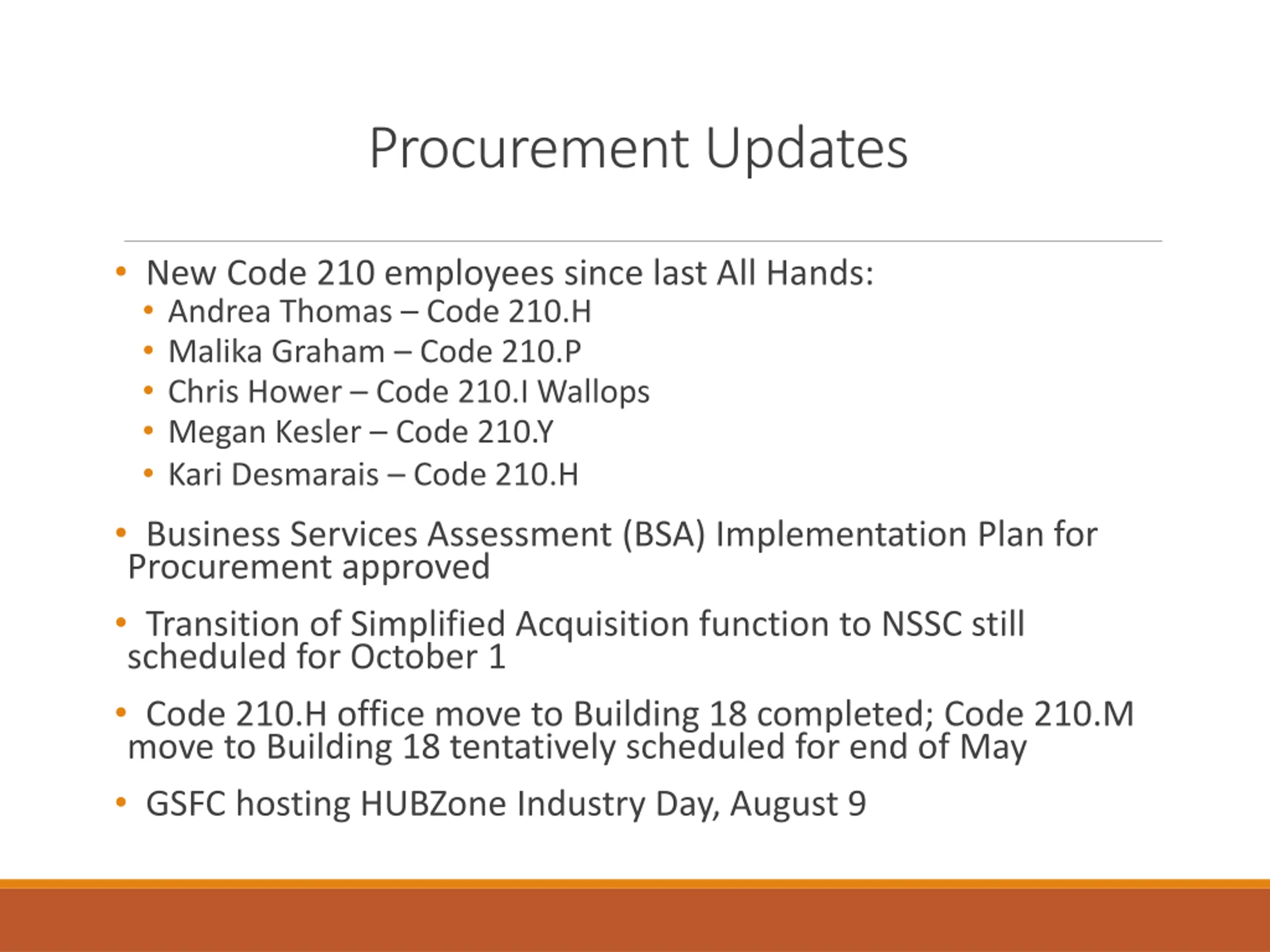 Procurement Updates

• New Code 210 employees since last All Hands:
  • Andrea Thomas – Code 210.H
  • Malika Graham – Code 210.P
  • Chris Hower – Code 210.I Wallops
  • Megan Kesler – Code 210.Y
  • Kari Desmarais – Code 210.H

• Business Services Assessment (BSA) Implementation Plan for Procurement approved

• Transition of Simplified Acquisition function to NSSC still scheduled for October 1

• Code 210.H office move to Building 18 completed; Code 210.M move to Building 18 tentatively scheduled for end of May

• GSFC hosting HUBZone Industry Day, August 9